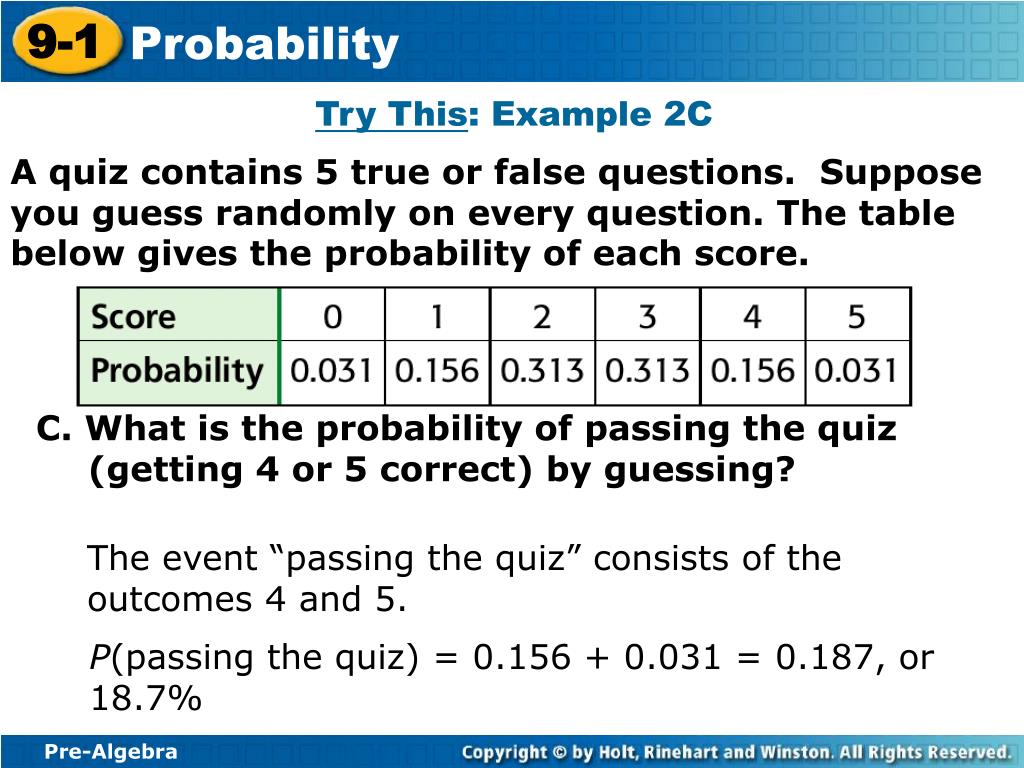 9-1 Probability

Try This: Example 2C

A quiz contains 5 true or false questions. Suppose you guess randomly on every question. The table below gives the probability of each score.

| Score | 0 | 1 | 2 | 3 | 4 | 5 |
|---|---|---|---|---|---|---|
| Probability | 0.031 | 0.156 | 0.313 | 0.313 | 0.156 | 0.031 |

C. What is the probability of passing the quiz (getting 4 or 5 correct) by guessing?

The event “passing the quiz” consists of the outcomes 4 and 5.

$P$(passing the quiz) = 0.156 + 0.031 = 0.187, or 18.7%

Pre-Algebra

Copyright © by Holt, Rinehart and Winston. All Rights Reserved.